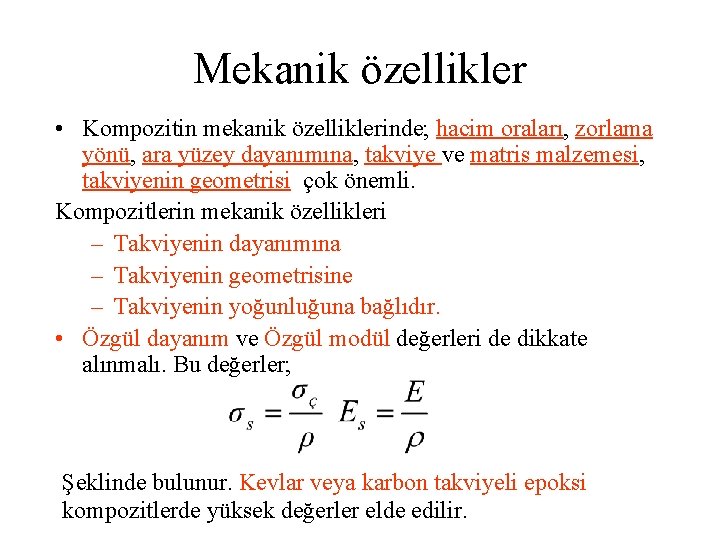 Mekanik özellikler

• Kompozitin mekanik özelliklerinde; hacim oraları, zorlama yönü, ara yüzey dayanımına, takviye ve matris malzemesi, takviyenin geometrisi çok önemli.

Kompozitlerin mekanik özellikleri
– Takviyenin dayanımına
– Takviyenin geometrisine
– Takviyenin yoğunluğuna bağlıdır.

• Özgül dayanım ve Özgül modül değerleri de dikkate alınmalı. Bu değerler;

$\sigma_s = \frac{\sigma_ç}{\rho}$ $E_s = \frac{E}{\rho}$

Şeklinde bulunur. Kevlar veya karbon takviyeli epoksi kompozitlerde yüksek değerler elde edilir.